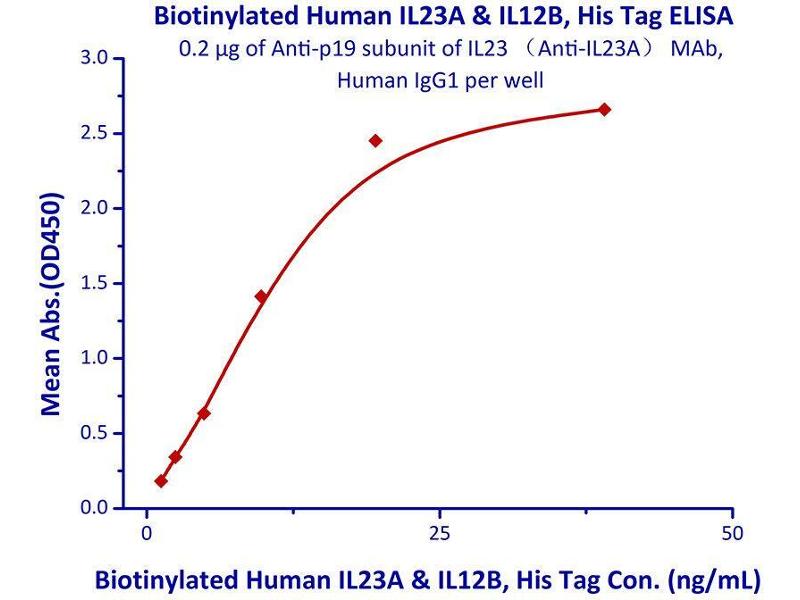 Biotinylated Human IL23A & IL12B, His Tag ELISA
0.2 μg of Anti-p19 subunit of IL23 （Anti-IL23A） MAb, Human IgG1 per well

Mean Abs.(OD450)

3.0
2.5
2.0
1.5
1.0
0.5
0.0

0
25
50

Biotinylated Human IL23A & IL12B, His Tag Con. (ng/mL)